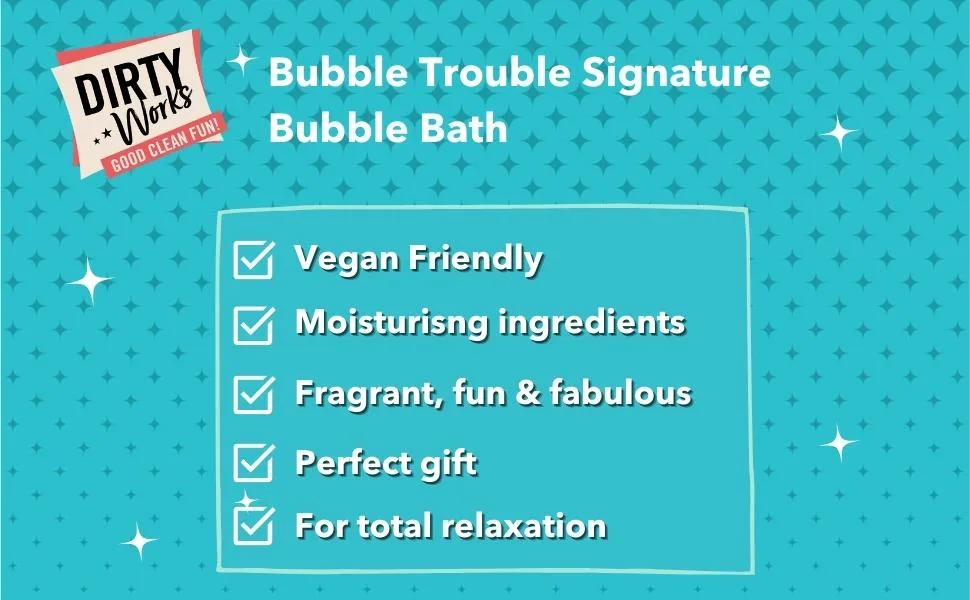 DIRTY Works
GOOD CLEAN FUN!

Bubble Trouble Signature Bubble Bath

☑ Vegan Friendly
☑ Moisturisng ingredients
☑ Fragrant, fun & fabulous
☑ Perfect gift
☑ For total relaxation